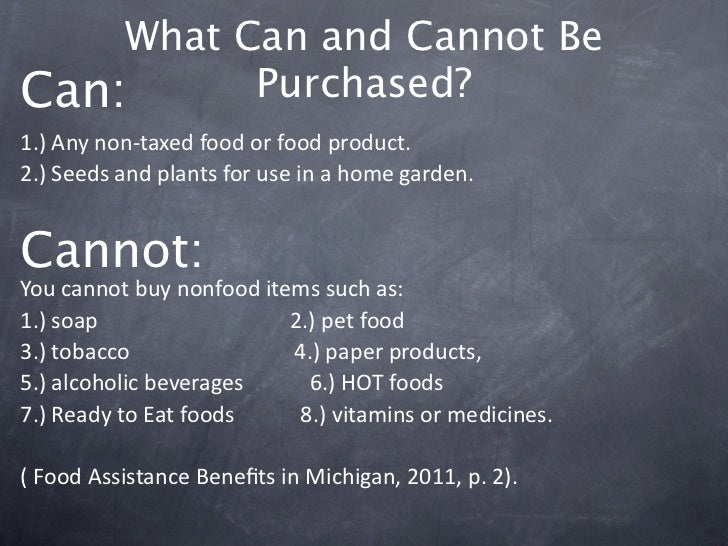 What Can and Cannot Be Purchased?

Can:

1.) Any non-taxed food or food product.
2.) Seeds and plants for use in a home garden.

Cannot:

You cannot buy nonfood items such as:
1.) soap 2.) pet food
3.) tobacco 4.) paper products,
5.) alcoholic beverages 6.) HOT foods
7.) Ready to Eat foods 8.) vitamins or medicines.

( Food Assistance Benefits in Michigan, 2011, p. 2).